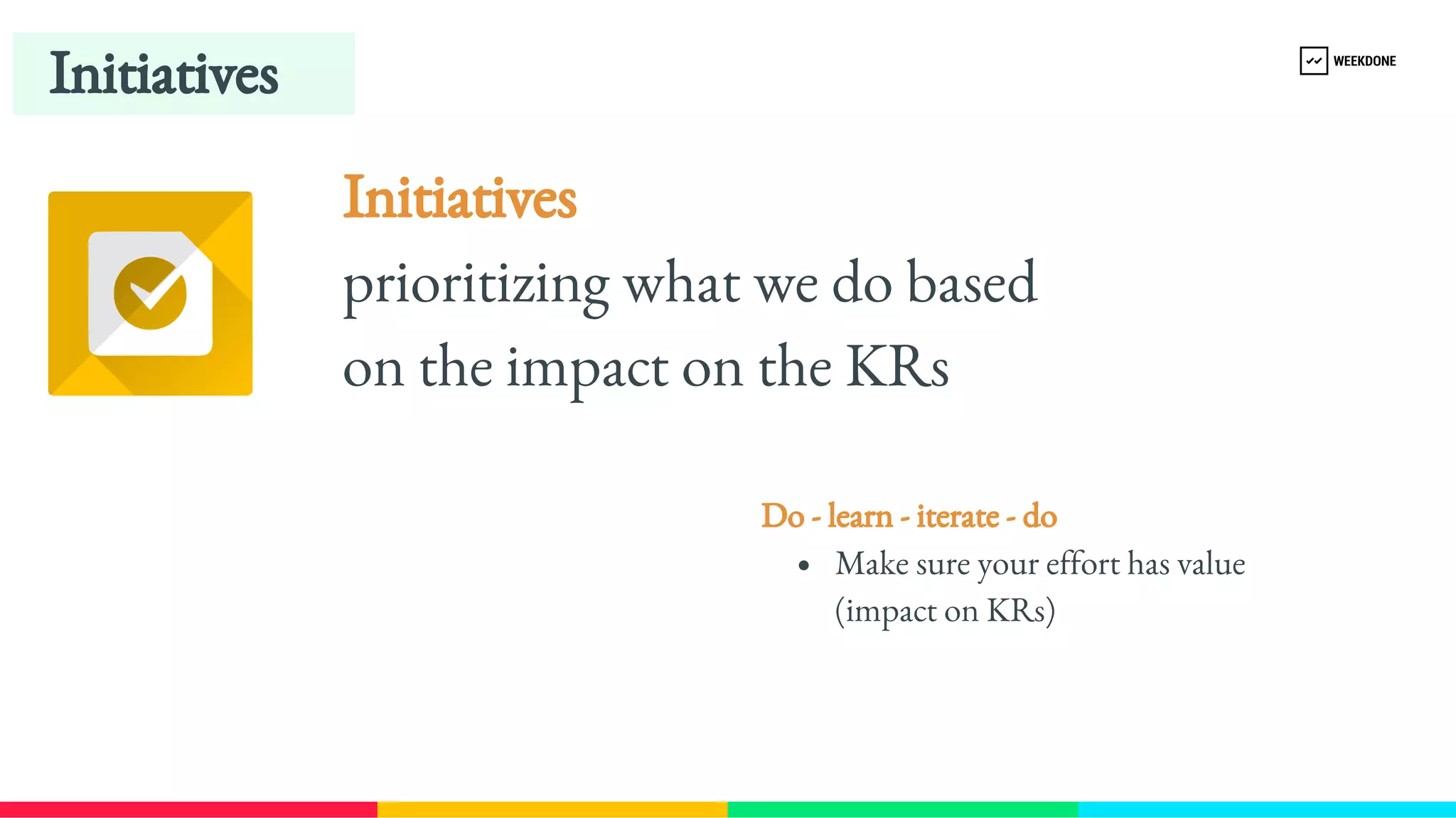 Initiatives

WEEKDONE

Initiatives
prioritizing what we do based on the impact on the KRs

Do - learn - iterate - do
• Make sure your effort has value (impact on KRs)